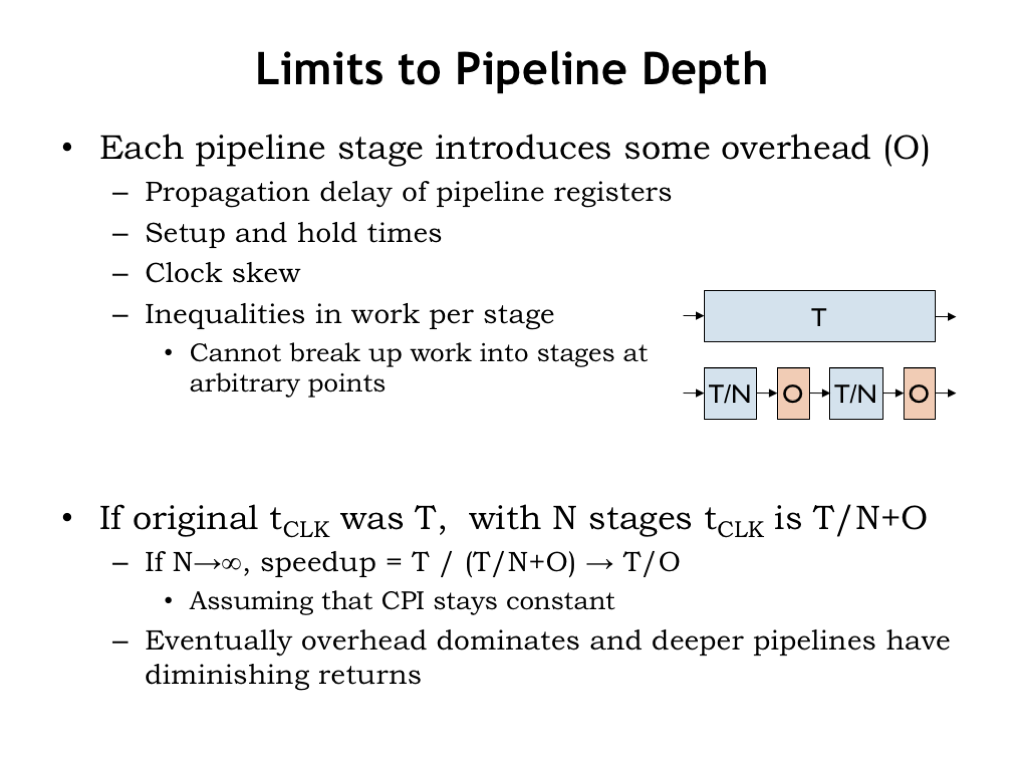 Limits to Pipeline Depth

• Each pipeline stage introduces some overhead (O)
– Propagation delay of pipeline registers
– Setup and hold times
– Clock skew
– Inequalities in work per stage
• Cannot break up work into stages at arbitrary points

T

T/N O T/N O

• If original $t_{CLK}$ was T, with N stages $t_{CLK}$ is T/N+O
– If N→∞, speedup = T / (T/N+O) → T/O
• Assuming that CPI stays constant
– Eventually overhead dominates and deeper pipelines have diminishing returns